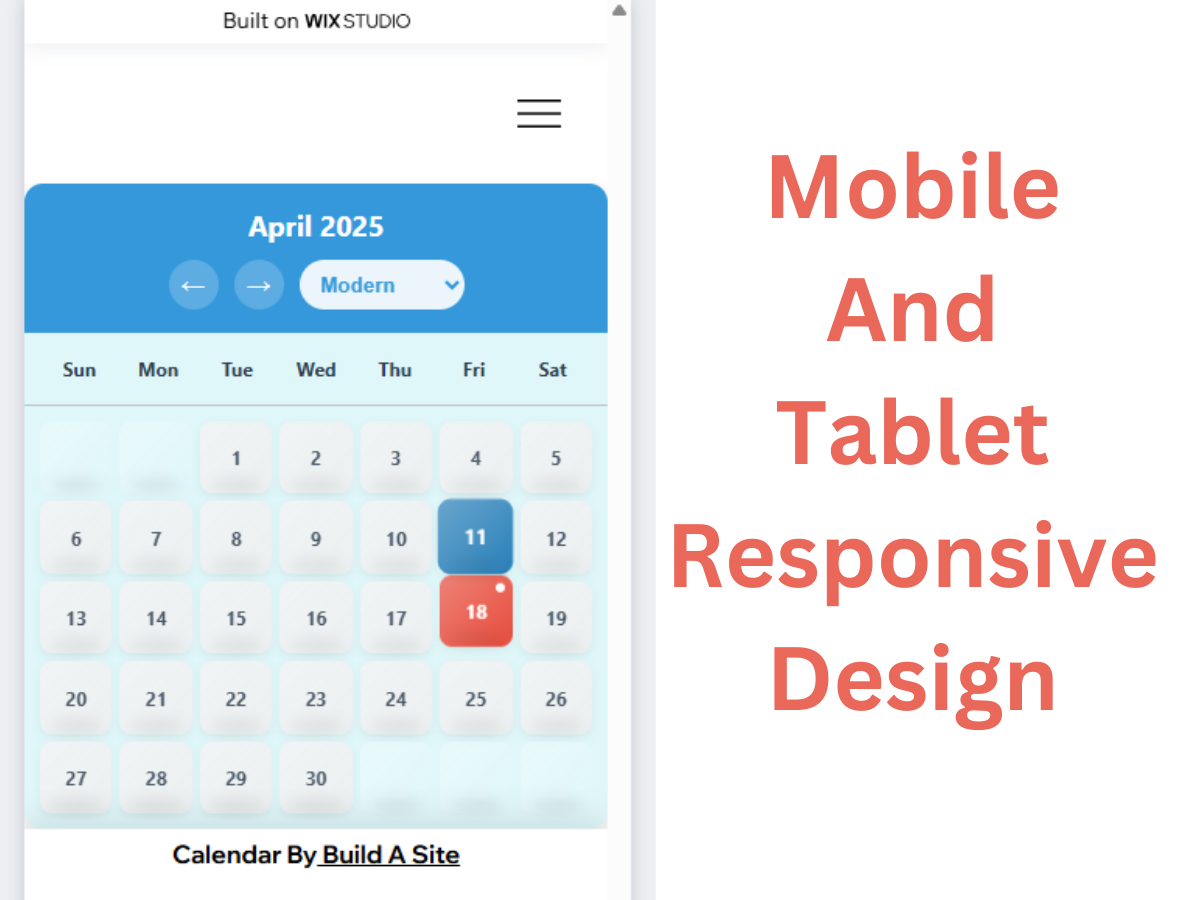 Built on WIX STUDIO

April 2025

← → Modern

| Sun | Mon | Tue | Wed | Thu | Fri | Sat |
|---|---|---|---|---|---|---|
| | | 1 | 2 | 3 | 4 | 5 |
| 6 | 7 | 8 | 9 | 10 | 11 | 12 |
| 13 | 14 | 15 | 16 | 17 | 18 | 19 |
| 20 | 21 | 22 | 23 | 24 | 25 | 26 |
| 27 | 28 | 29 | 30 | | | |

Calendar By Build A Site

Mobile And Tablet Responsive Design